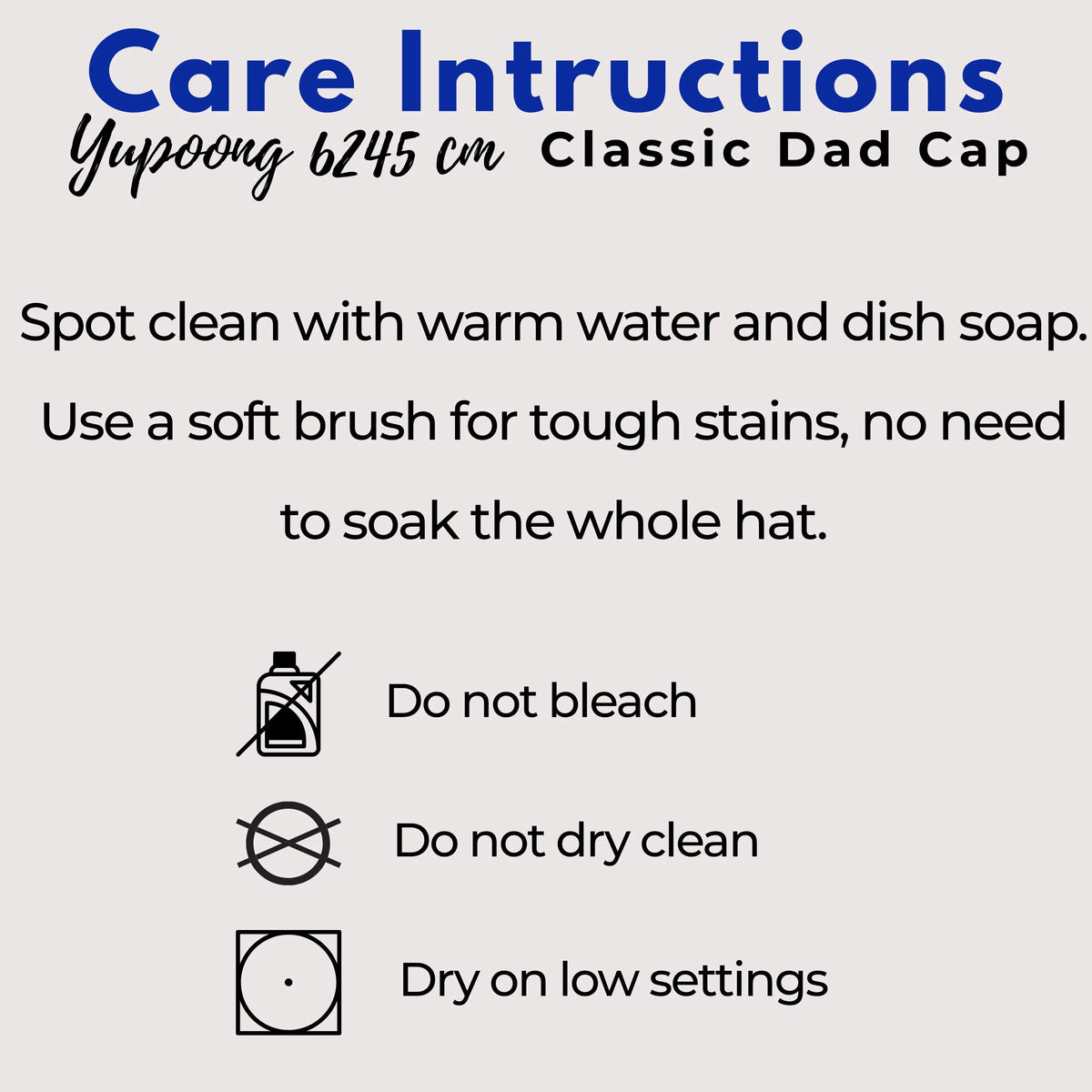 Care Intructions

Yupoong 6245 cm Classic Dad Cap

Spot clean with warm water and dish soap. Use a soft brush for tough stains, no need to soak the whole hat.

Do not bleach

Do not dry clean

Dry on low settings